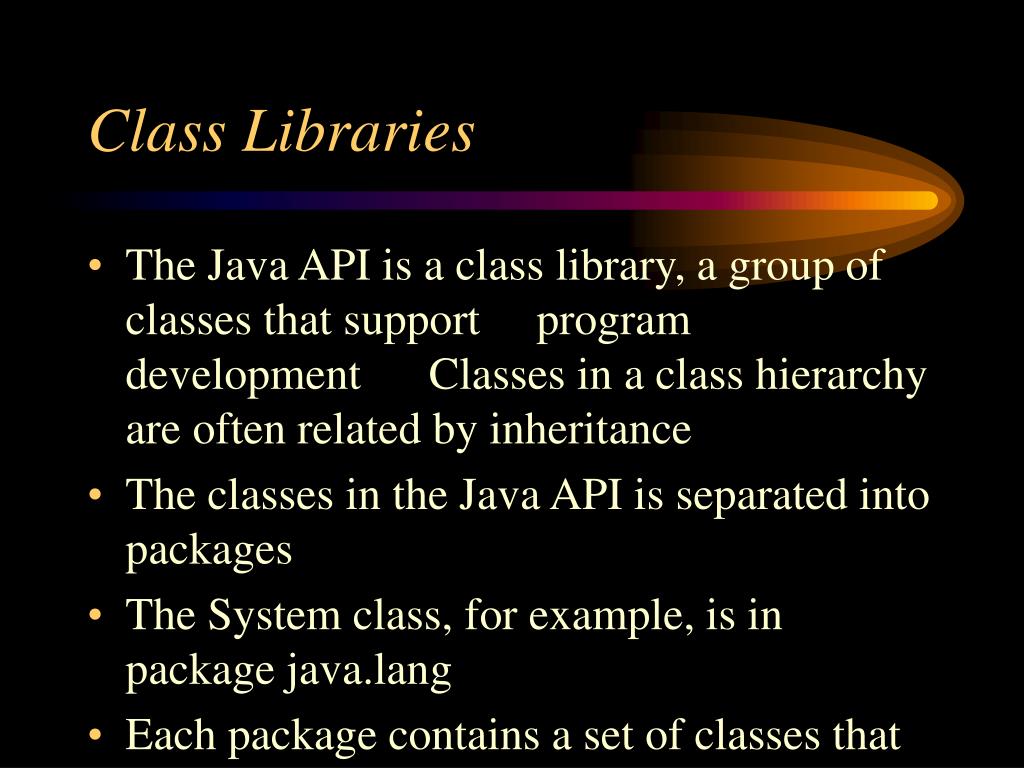 Class Libraries

• The Java API is a class library, a group of classes that support program development Classes in a class hierarchy are often related by inheritance

• The classes in the Java API is separated into packages

• The System class, for example, is in package java.lang

• Each package contains a set of classes that